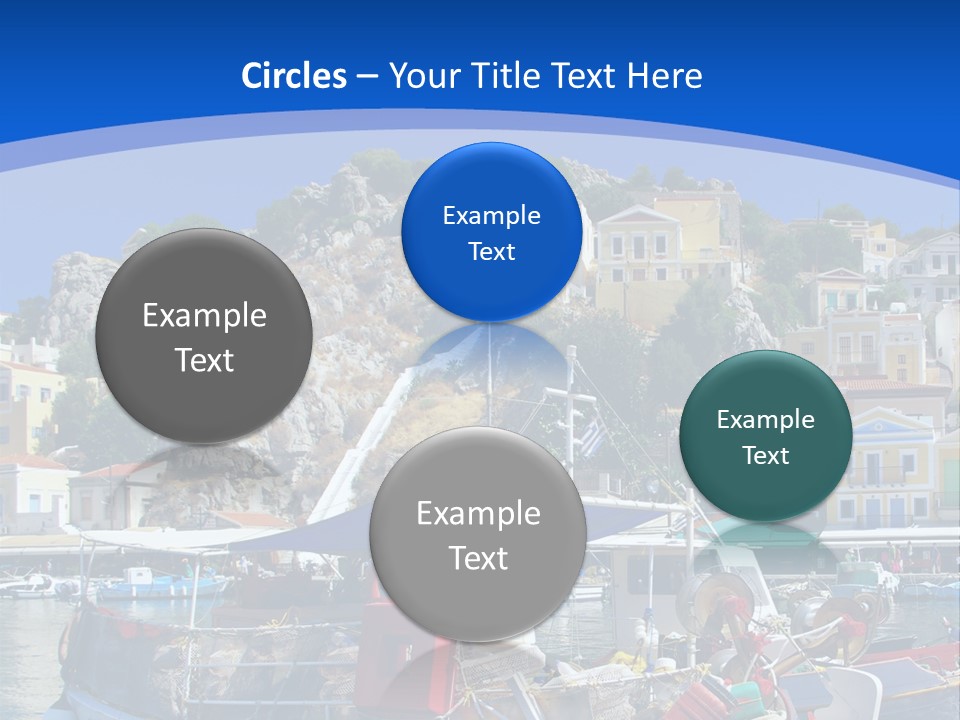 Circles – Your Title Text Here

Example Text

Example Text

Example Text

Example Text